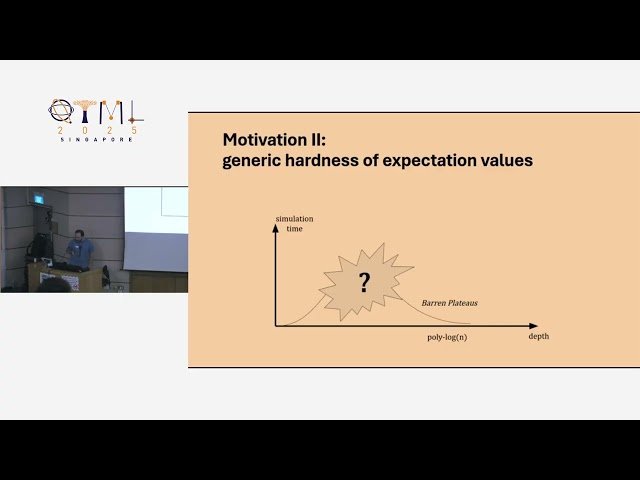 QTML
2025
SINGAPORE

Motivation II:
generic hardness of expectation values

simulation time

?

Barren Plateaus

poly-log(n)

depth